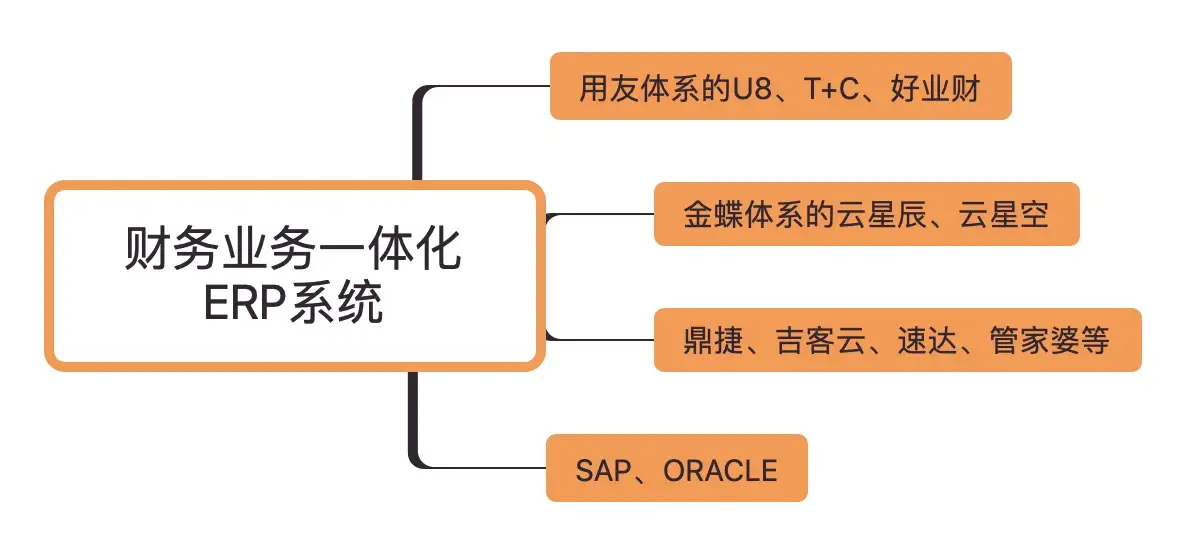 财务业务一体化
ERP系统

用友体系的U8、T+C、好业财

金蝶体系的云星辰、云星空

鼎捷、吉客云、速达、管家婆等

SAP、ORACLE